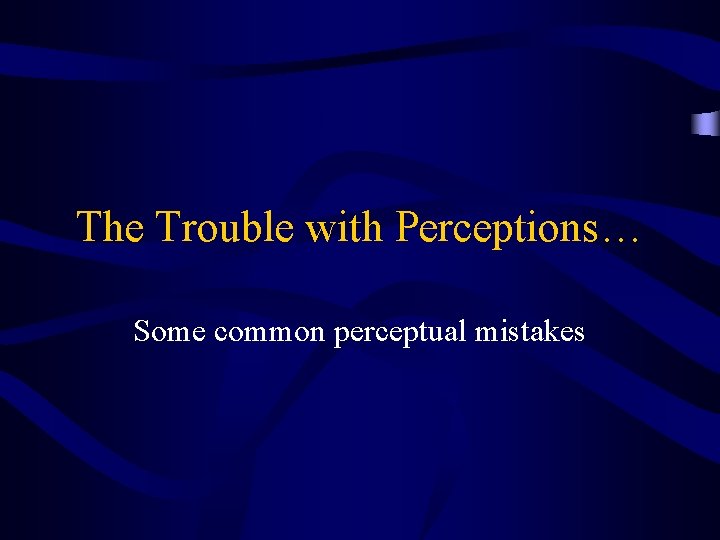 The Trouble with Perceptions…

Some common perceptual mistakes